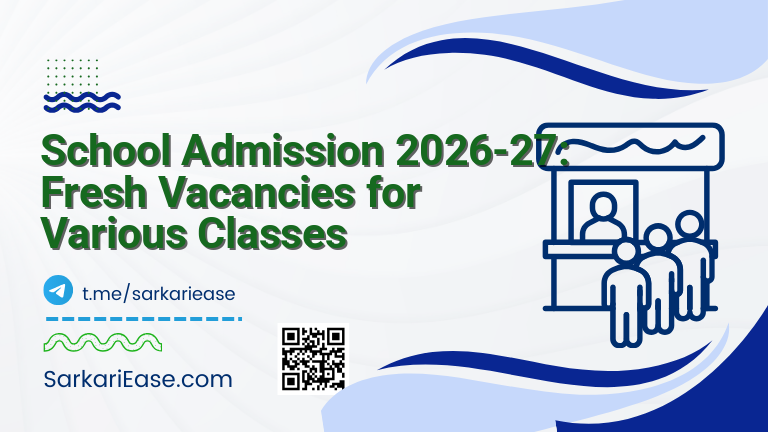 School Admission 2026-27: Fresh Vacancies for Various Classes

t.me/sarkariease

SarkariEase.com